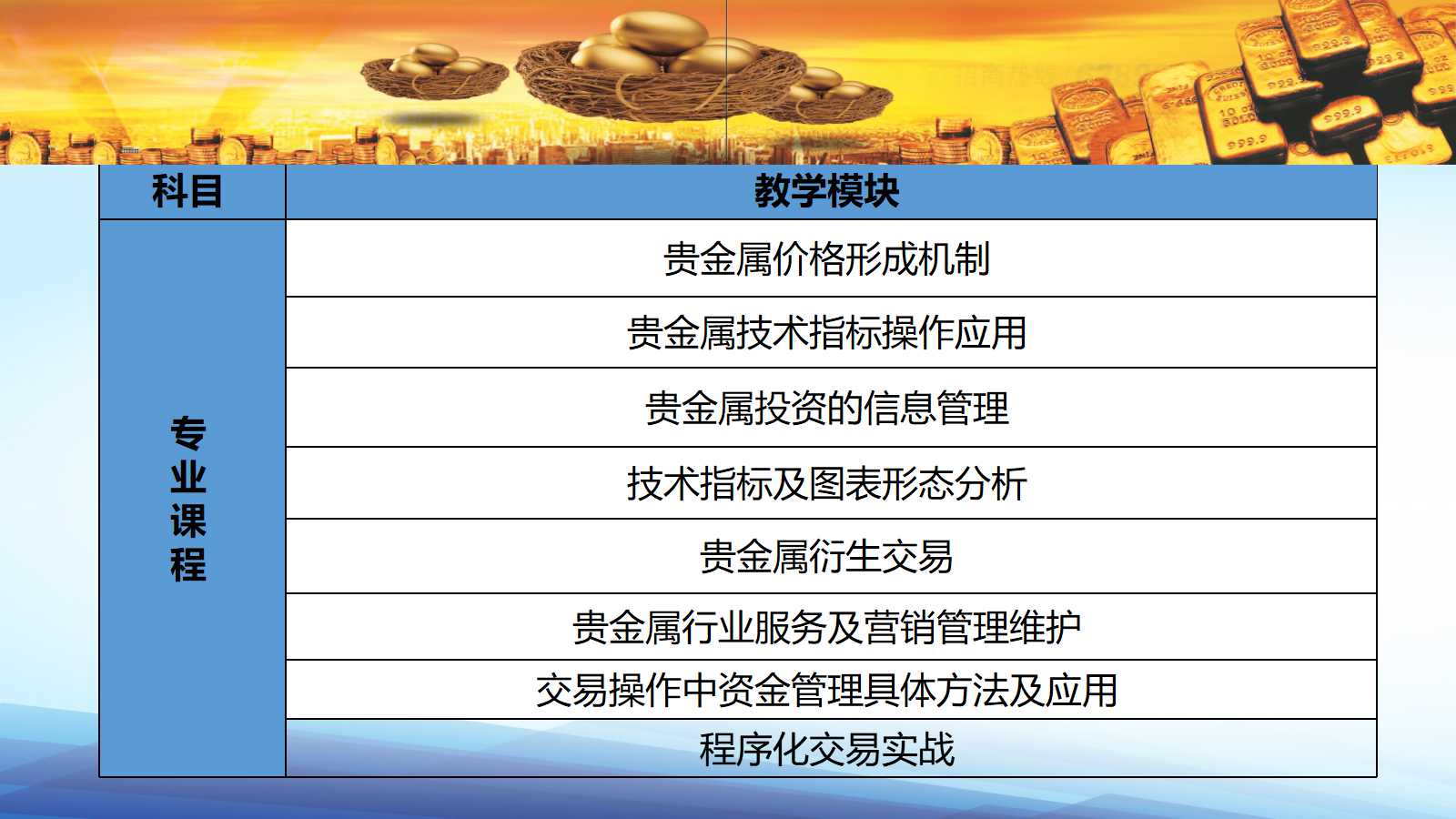 | 科目 | 教学模块 |
|---|---|
| 专业课程 | 贵金属价格形成机制 |
| | 贵金属技术指标操作应用 |
| | 贵金属投资的信息管理 |
| | 技术指标及图表形态分析 |
| | 贵金属衍生交易 |
| | 贵金属行业服务及营销管理维护 |
| | 交易操作中资金管理具体方法及应用 |
| | 程序化交易实战 |